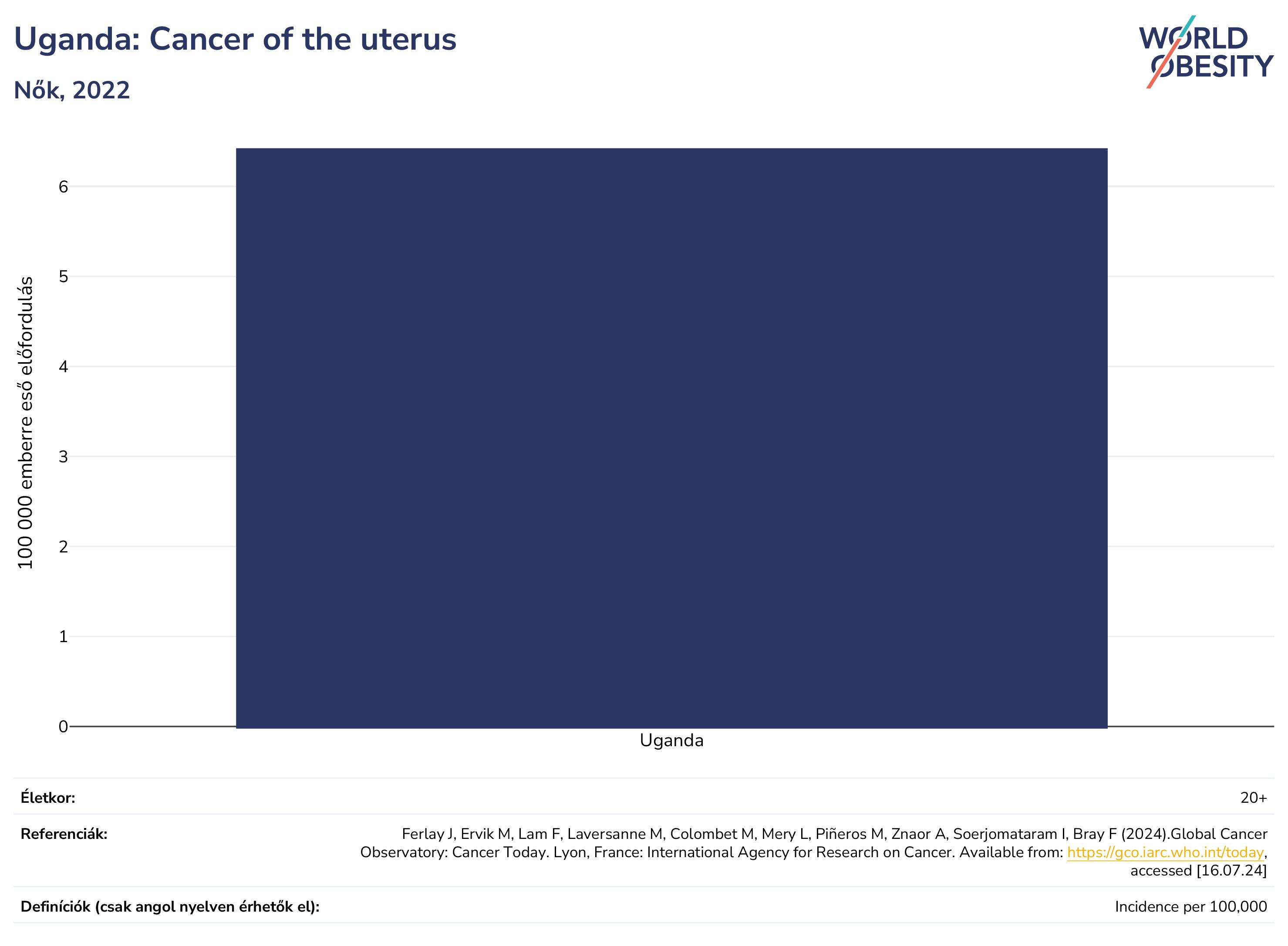 Uganda: Cancer of the uterus

Nők, 2022

WORLD OBESITY

100 000 emberre eső előfordulás

6
5
4
3
2
1
0

Uganda

| Életkor: | 20+ |
|---|---|
| Referenciák: | Ferlay J, Ervik M, Lam F, Laversanne M, Colombet M, Mery L, Piñeros M, Znaor A, Soerjomataram I, Bray F (2024).Global Cancer Observatory: Cancer Today. Lyon, France: International Agency for Research on Cancer. Available from: https://gco.iarc.who.int/today, accessed [16.07.24] |
| Definíciók (csak angol nyelven érhetők el): | Incidence per 100,000 |